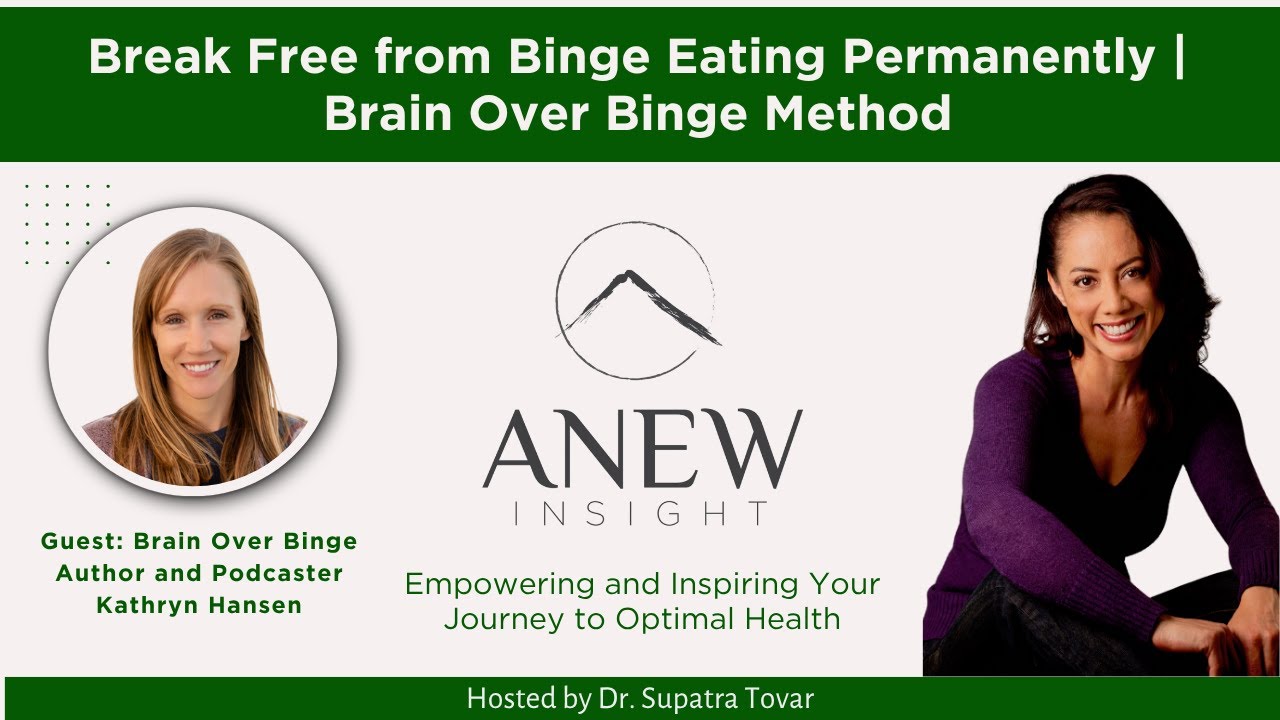 Break Free from Binge Eating Permanently | Brain Over Binge Method

Guest: Brain Over Binge Author and Podcaster Kathryn Hansen

ANEW INSIGHT

Empowering and Inspiring Your Journey to Optimal Health

Hosted by Dr. Supatra Tovar